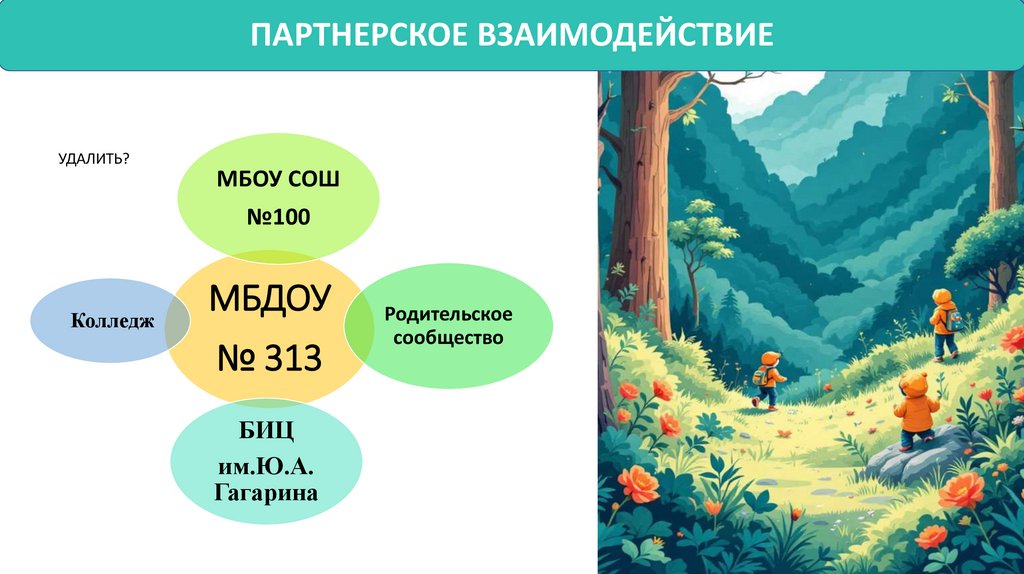 ПАРТНЕРСКОЕ ВЗАИМОДЕЙСТВИЕ

УДАЛИТЬ?

МБОУ СОШ №100

Колледж

МБДОУ № 313

Родительское сообщество

БИЦ им.Ю.А. Гагарина